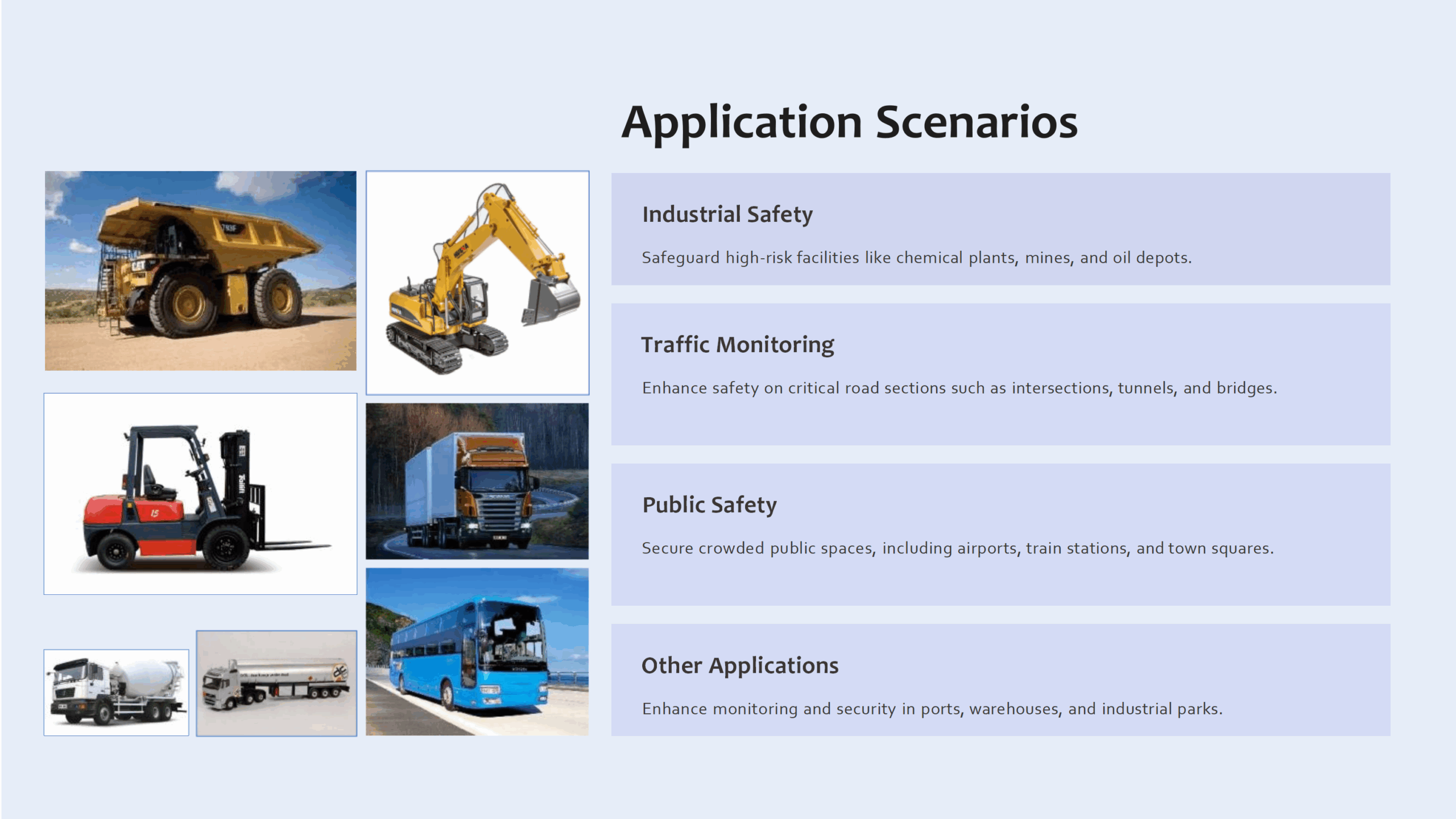 Application Scenarios

Industrial Safety

Safeguard high-risk facilities like chemical plants, mines, and oil depots.

Traffic Monitoring

Enhance safety on critical road sections such as intersections, tunnels, and bridges.

Public Safety

Secure crowded public spaces, including airports, train stations, and town squares.

Other Applications

Enhance monitoring and security in ports, warehouses, and industrial parks.